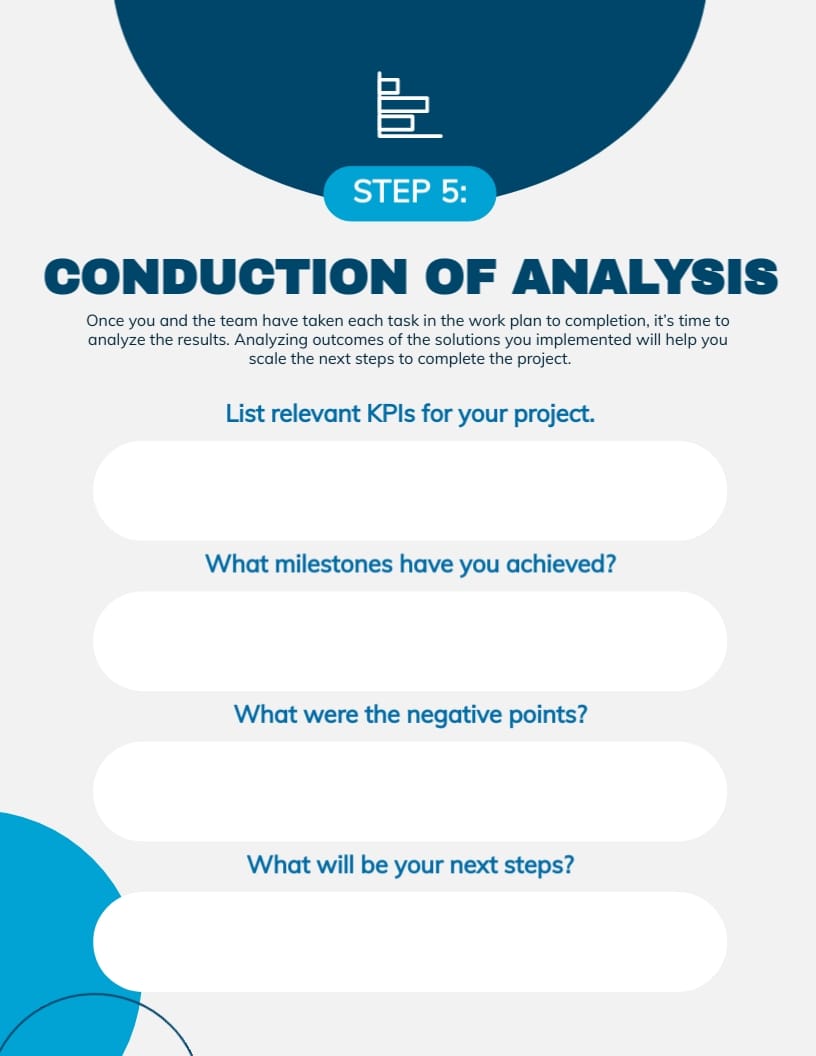 STEP 5:

CONDUCTION OF ANALYSIS

Once you and the team have taken each task in the work plan to completion, it's time to analyze the results. Analyzing outcomes of the solutions you implemented will help you scale the next steps to complete the project.

List relevant KPIs for your project.

What milestones have you achieved?

What were the negative points?

What will be your next steps?